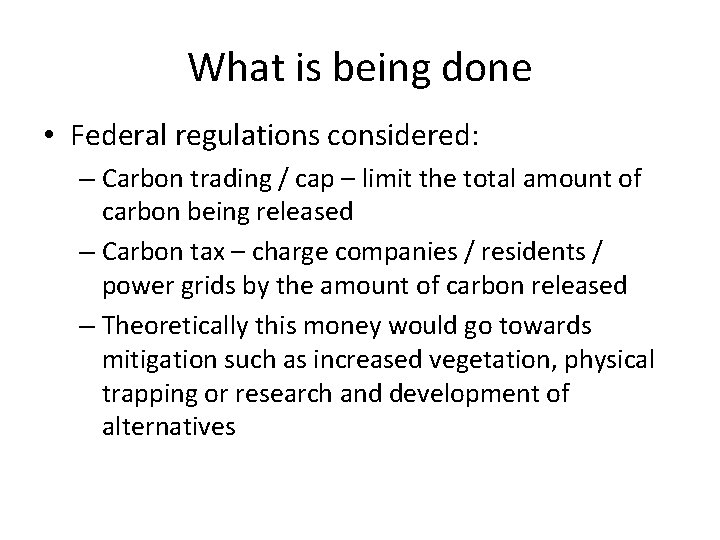 What is being done

• Federal regulations considered:
– Carbon trading / cap – limit the total amount of carbon being released
– Carbon tax – charge companies / residents / power grids by the amount of carbon released
– Theoretically this money would go towards mitigation such as increased vegetation, physical trapping or research and development of alternatives